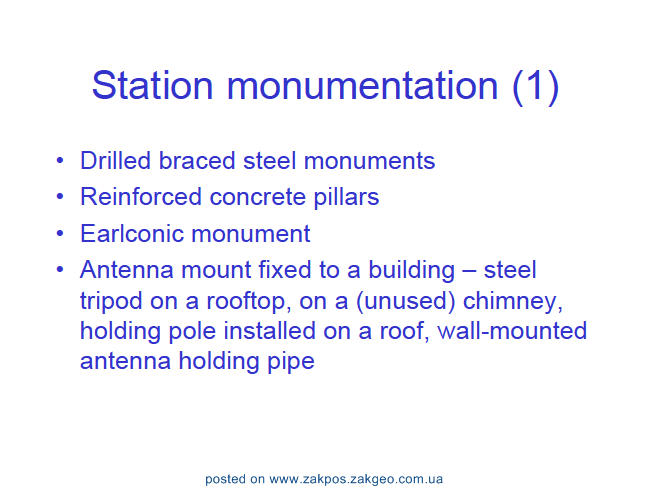 Station monumentation (1)

• Drilled braced steel monuments
• Reinforced concrete pillars
• Earlconic monument
• Antenna mount fixed to a building – steel tripod on a rooftop, on a (unused) chimney, holding pole installed on a roof, wall-mounted antenna holding pipe

posted on www.zakpos.zakgeo.com.ua